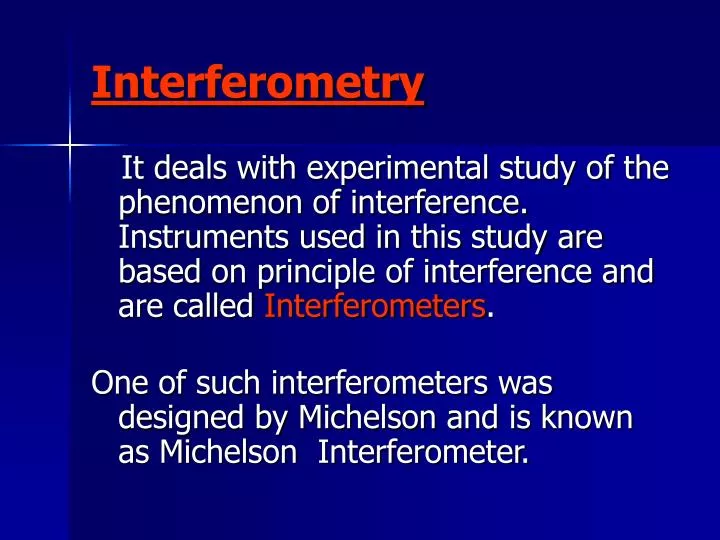 Interferometry

It deals with experimental study of the phenomenon of interference. Instruments used in this study are based on principle of interference and are called Interferometers.

One of such interferometers was designed by Michelson and is known as Michelson  Interferometer.